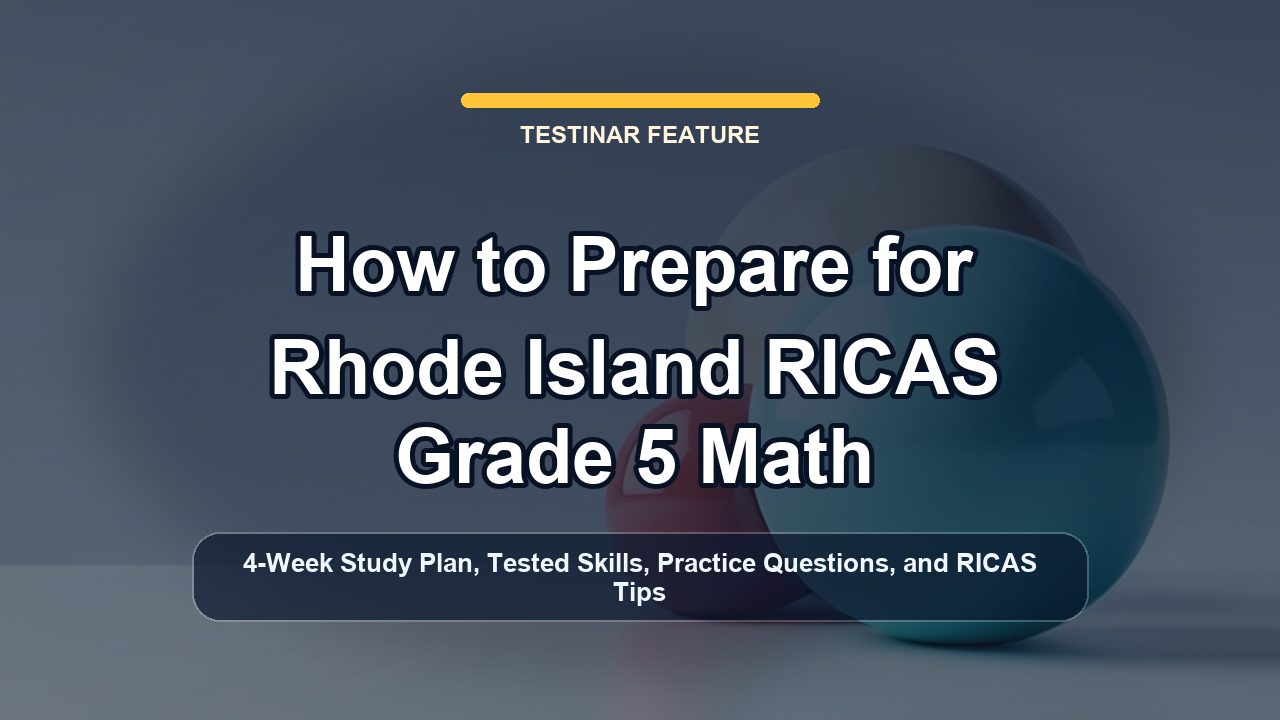 TESTINAR FEATURE

How to Prepare for Rhode Island RICAS Grade 5 Math

4-Week Study Plan, Tested Skills, Practice Questions, and RICAS Tips